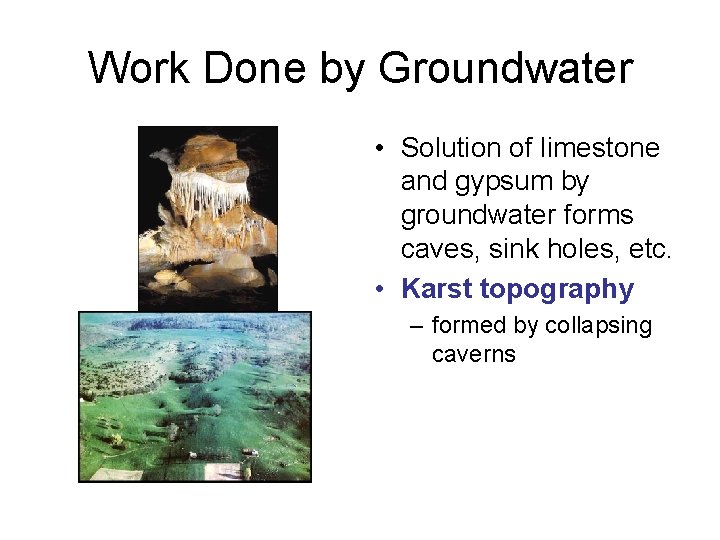 Work Done by Groundwater

• Solution of limestone and gypsum by groundwater forms caves, sink holes, etc.
• Karst topography
– formed by collapsing caverns